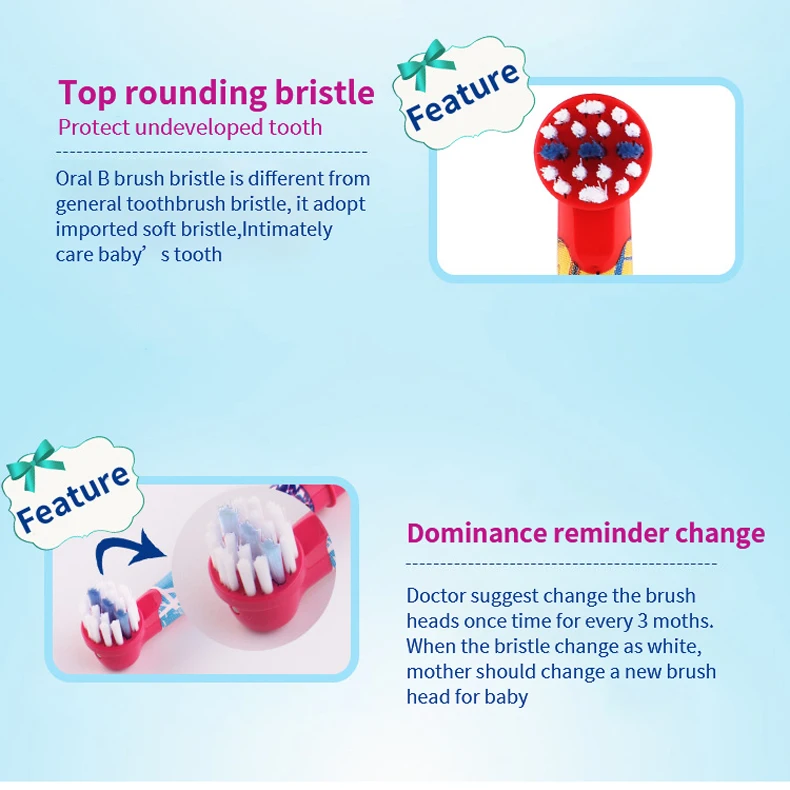 Top rounding bristle
Protect undeveloped tooth

Oral B brush bristle is different from general toothbrush bristle, it adopt imported soft bristle,Intimately care baby’ s tooth

Feature

Feature

Dominance reminder change

Doctor suggest change the brush heads once time for every 3 moths. When the bristle change as white, mother should change a new brush head for baby